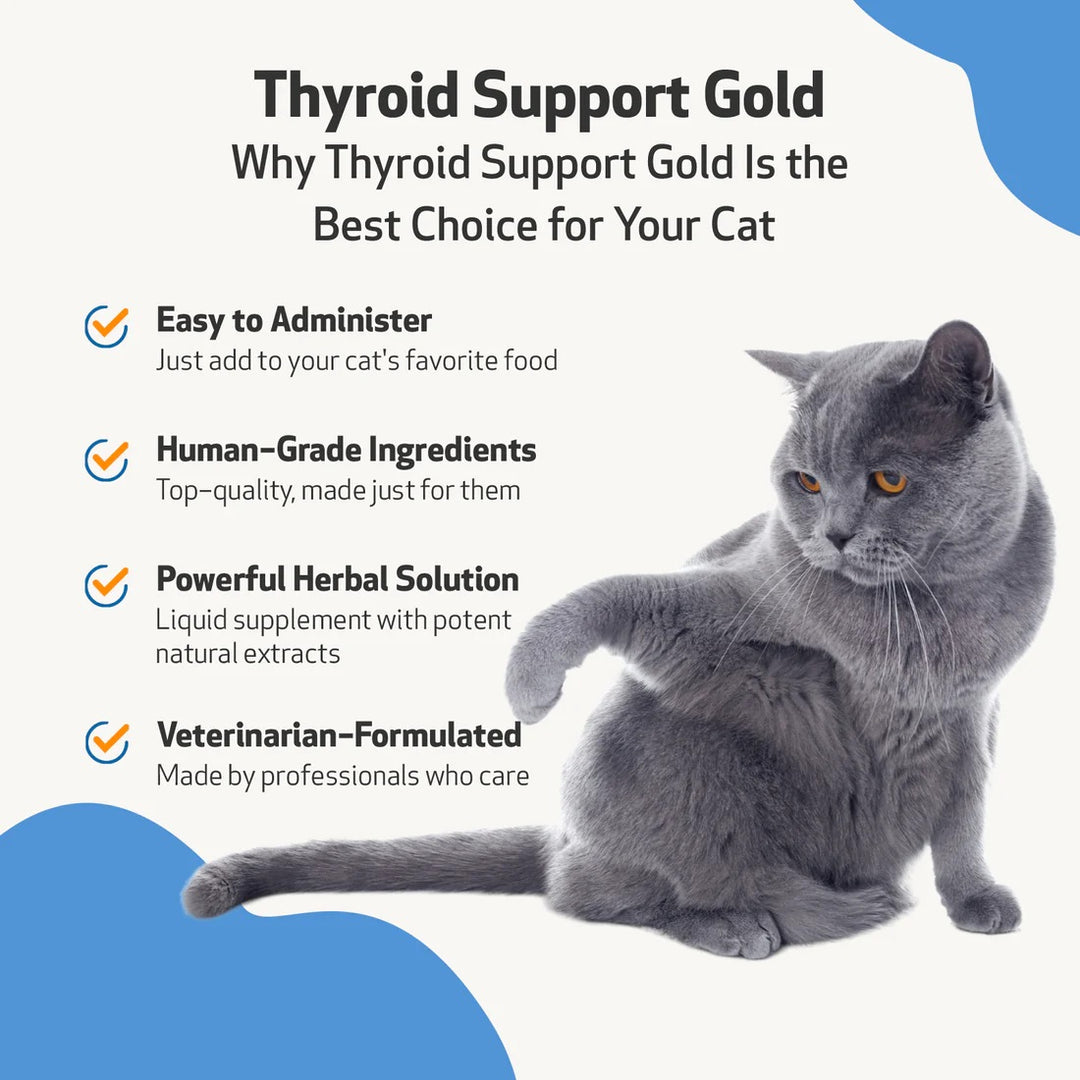 Thyroid Support Gold
Why Thyroid Support Gold Is the Best Choice for Your Cat

Easy to Administer
Just add to your cat's favorite food

Human-Grade Ingredients
Top-quality, made just for them

Powerful Herbal Solution
Liquid supplement with potent natural extracts

Veterinarian-Formulated
Made by professionals who care